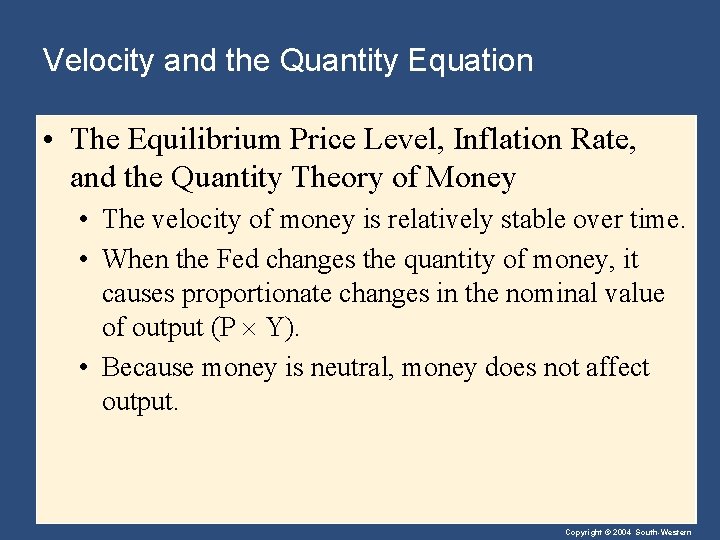 Velocity and the Quantity Equation

• The Equilibrium Price Level, Inflation Rate, and the Quantity Theory of Money

• The velocity of money is relatively stable over time.

• When the Fed changes the quantity of money, it causes proportionate changes in the nominal value of output ($P \times Y$).

• Because money is neutral, money does not affect output.

Copyright © 2004 South-Western